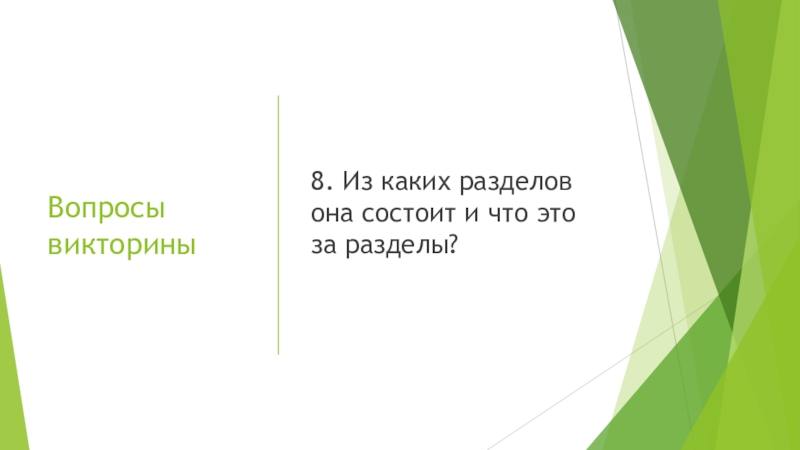 Вопросы викторины

8. Из каких разделов она состоит и что это за разделы?